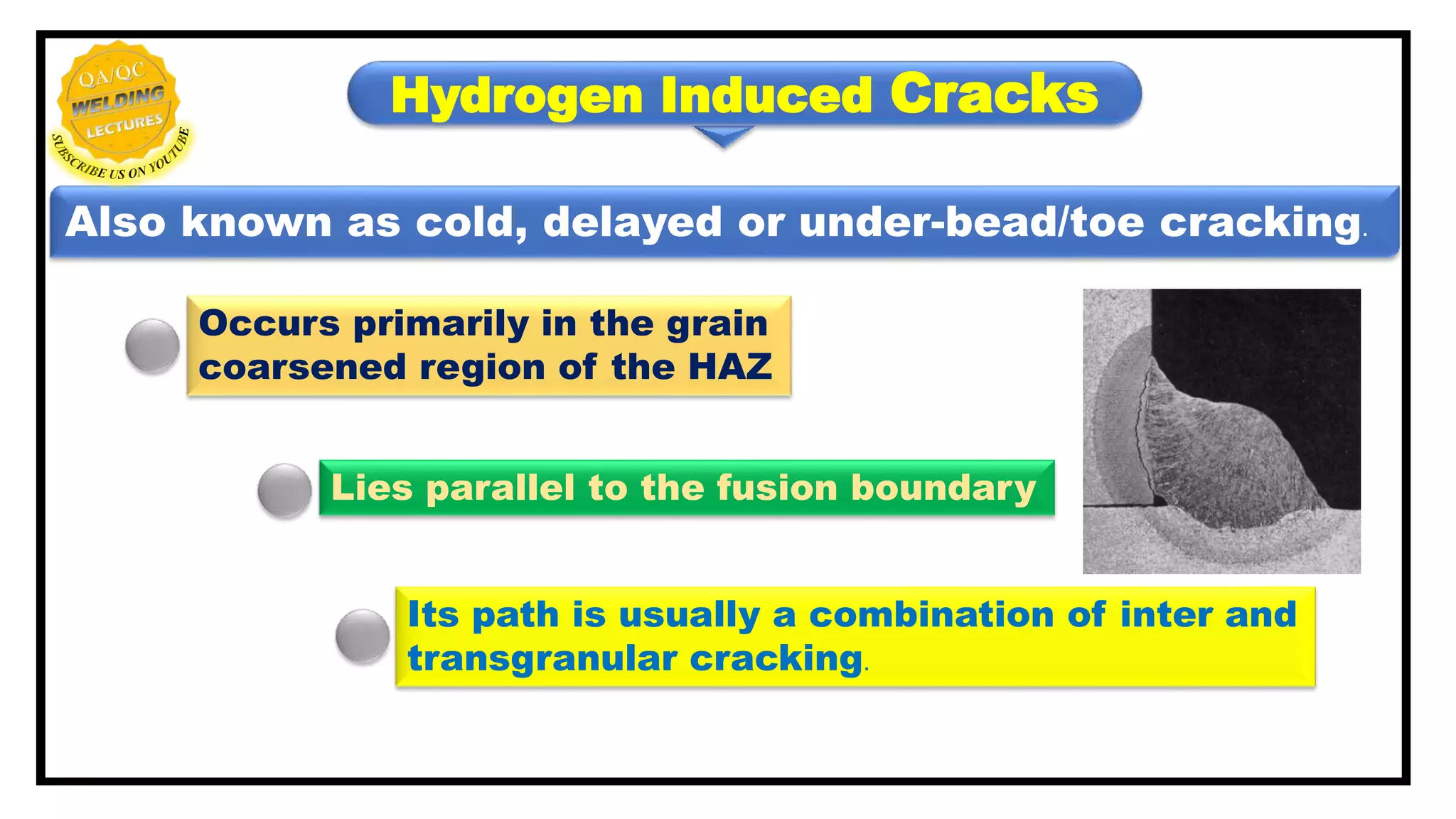 QA/QC
WELDING
LECTURES
SUBSCRIBE US ON YOUTUBE

Hydrogen Induced Cracks

Also known as cold, delayed or under-bead/toe cracking.

Occurs primarily in the grain coarsened region of the HAZ

Lies parallel to the fusion boundary

Its path is usually a combination of inter and transgranular cracking.